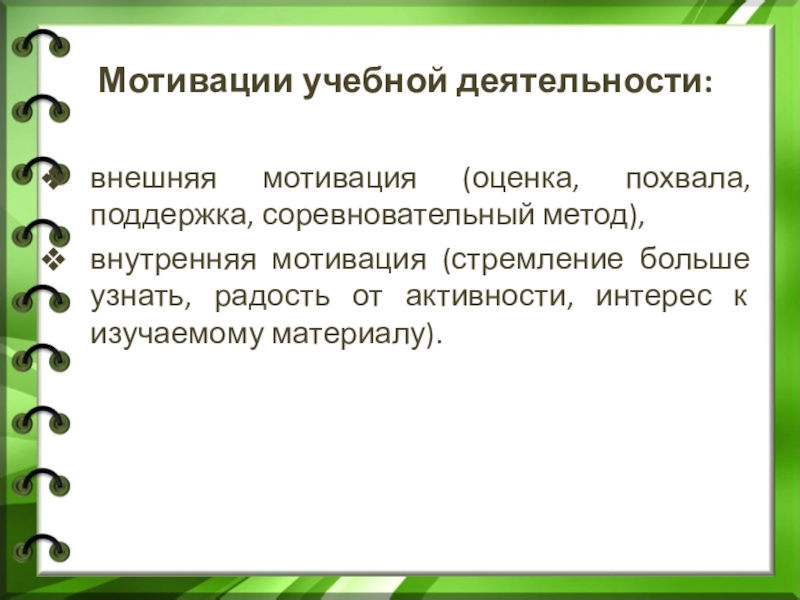 Мотивации учебной деятельности:

❖ внешняя мотивация (оценка, похвала, поддержка, соревновательный метод),

❖ внутренняя мотивация (стремление больше узнать, радость от активности, интерес к изучаемому материалу).